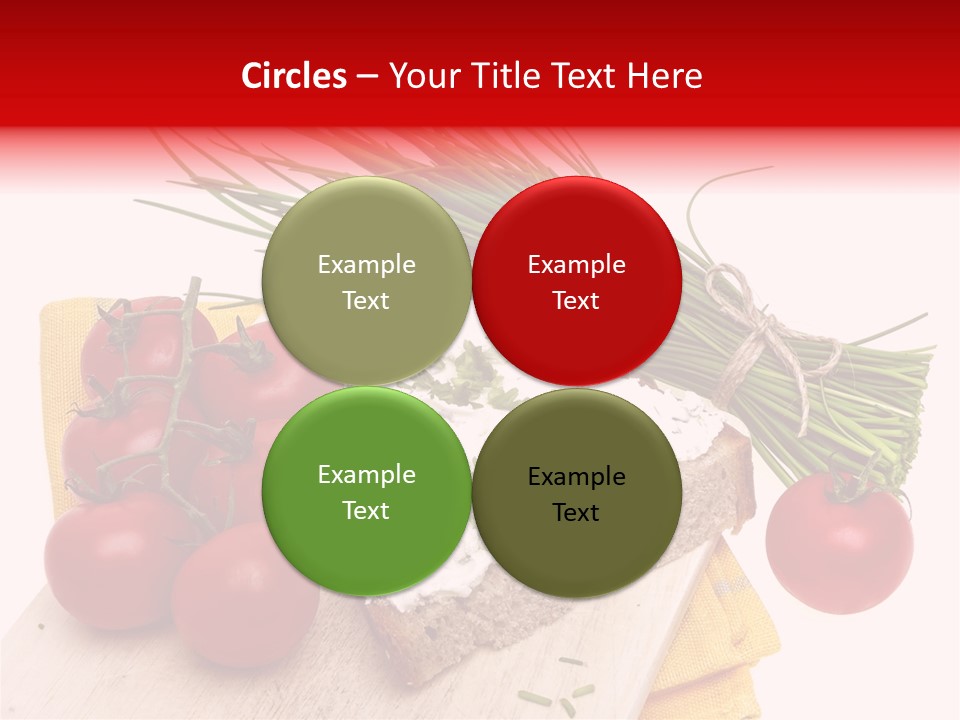 Circles – Your Title Text Here

Example Text

Example Text

Example Text

Example Text